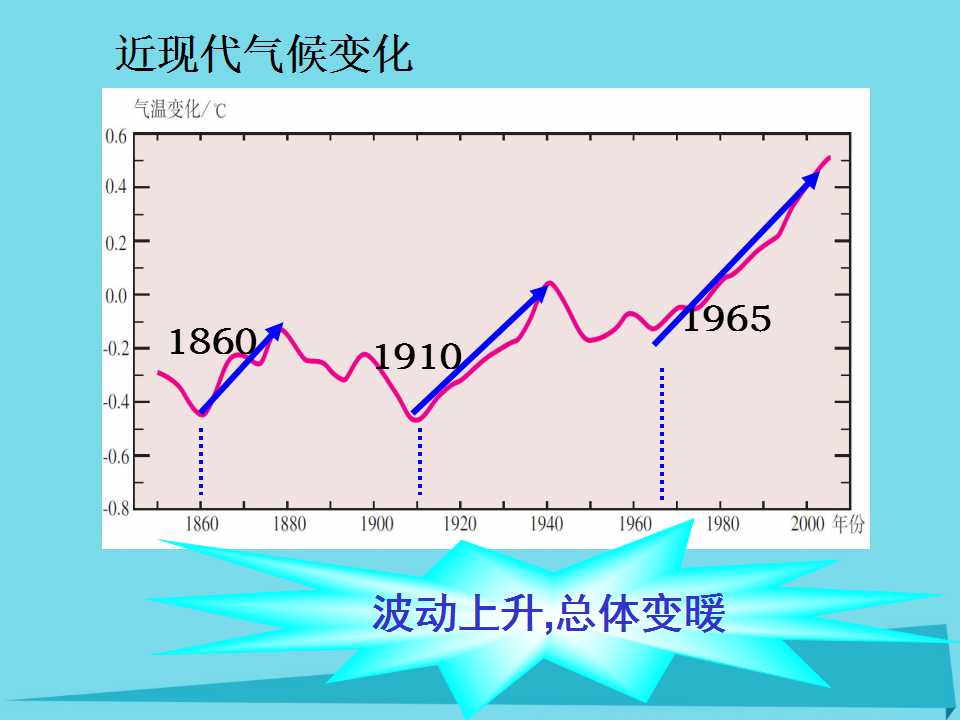 近现代气候变化

气温变化/℃

0.6
0.4
0.2
0.0
-0.2
-0.4
-0.6
-0.8

1860
1910
1965

1860 1880 1900 1920 1940 1960 1980 2000 年份

波动上升,总体变暖